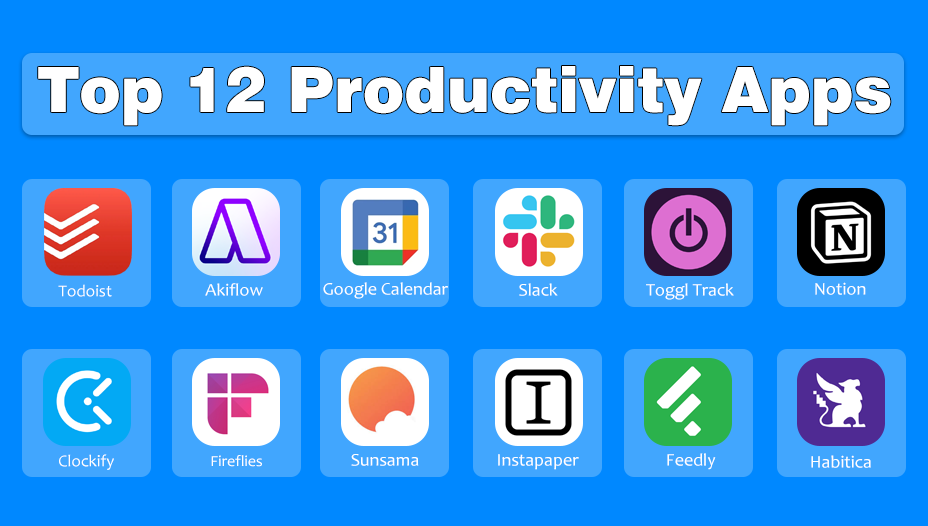 Top 12 Productivity Apps

Todoist

Akiflow

31

Google Calendar

Slack

Toggl Track

N

Notion

Clockify

Fireflies

Sunsama

I

Instapaper

Feedly

Habitica